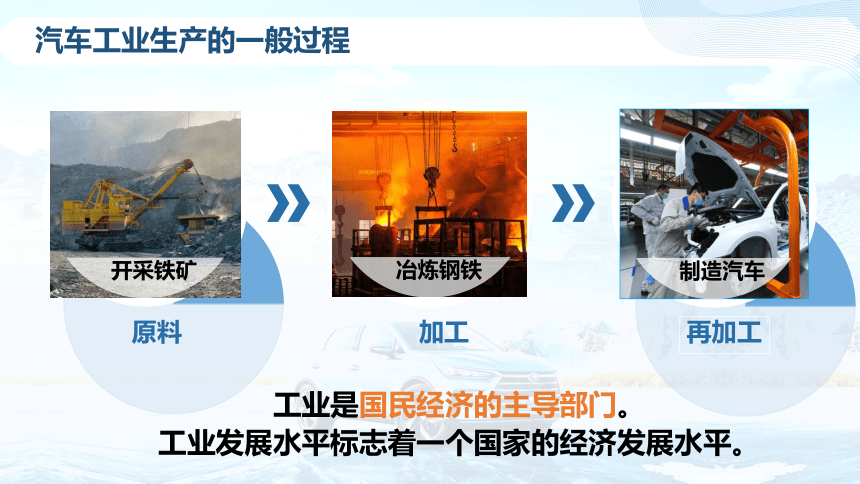 汽车工业生产的一般过程

开采铁矿

原料

冶炼钢铁

加工

制造汽车

再加工

工业是国民经济的主导部门。
工业发展水平标志着一个国家的经济发展水平。